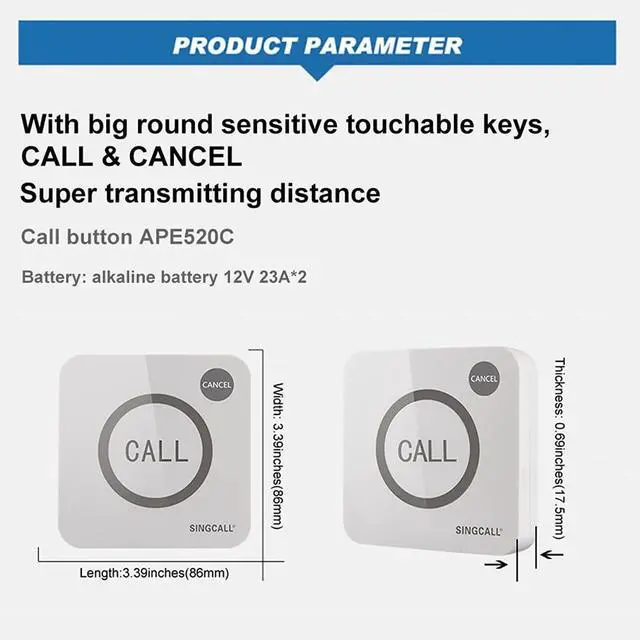 PRODUCT PARAMETER

With big round sensitive touchable keys, CALL & CANCEL
Super transmitting distance

Call button APE520C

Battery: alkaline battery 12V 23A*2

CANCEL
CALL
SINGCALL®
Width: 3.39inches(86mm)
Length:3.39inches(86mm)

CANCEL
CALL
SINGCALL®
Thickness: 0.69inches(17.5mm)